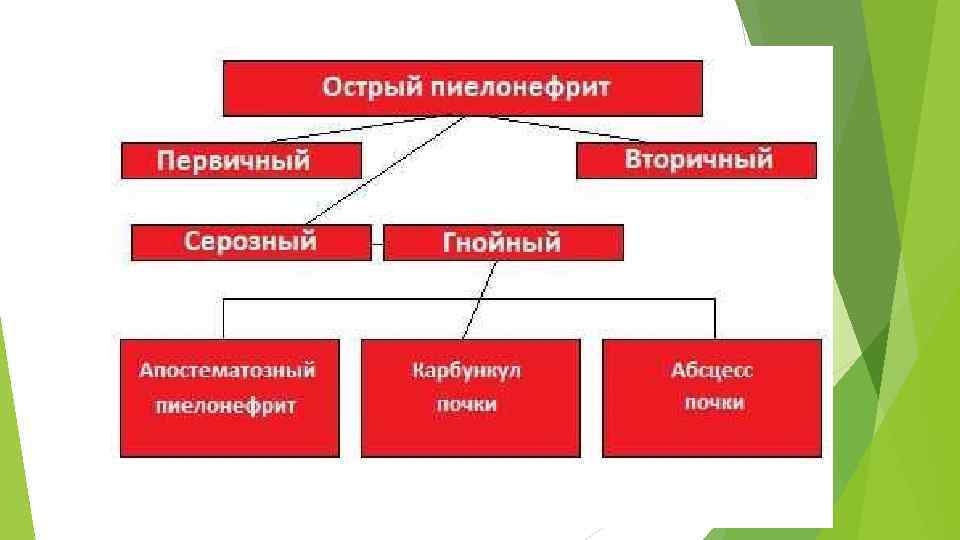 Острый пиелонефрит

Первичный

Вторичный

Серозный

Гнойный

Апостематозный пиелонефрит

Карбункул почки

Абсцесс почки